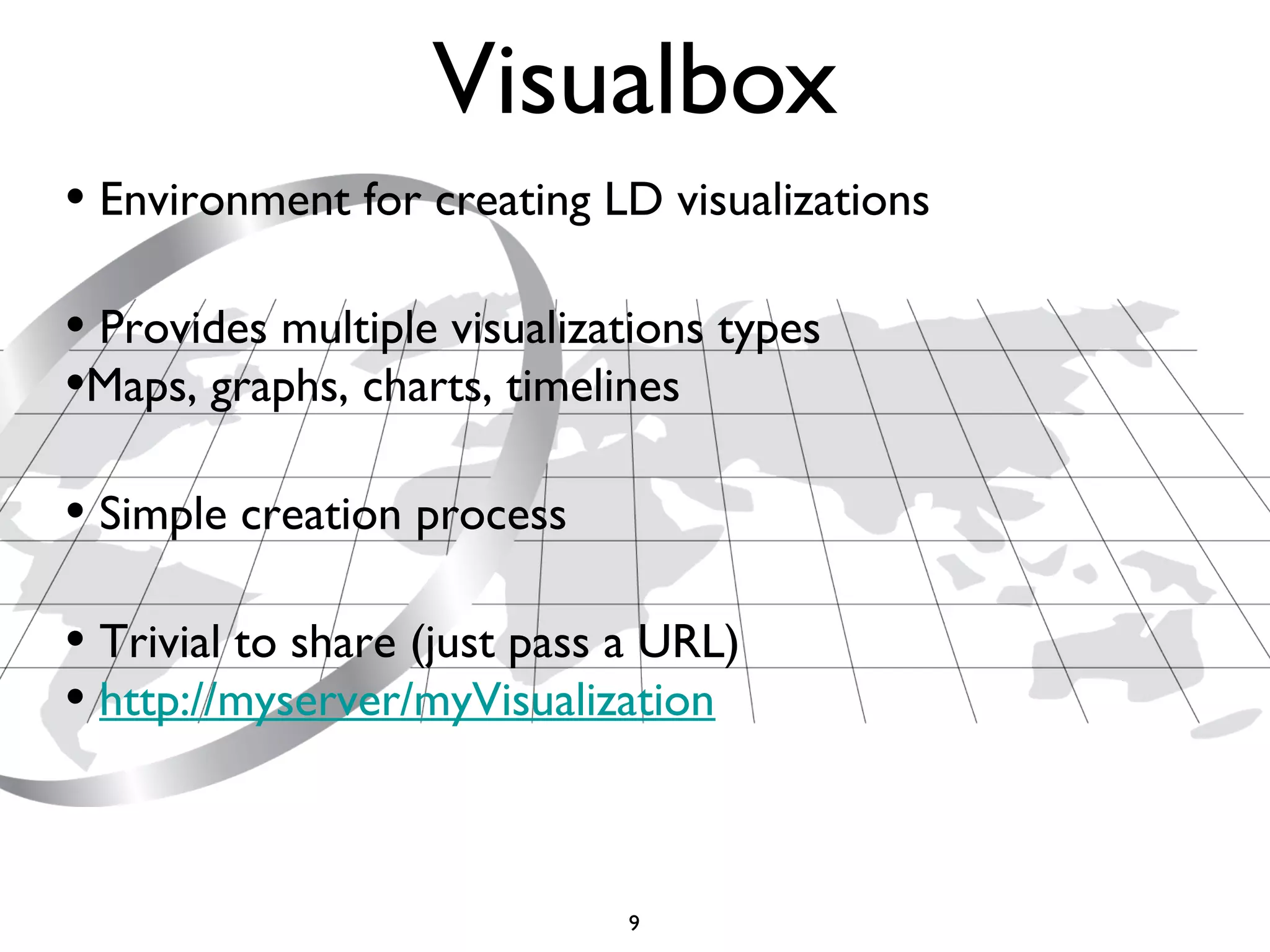 Visualbox

• Environment for creating LD visualizations

• Provides multiple visualizations types
•Maps, graphs, charts, timelines

• Simple creation process

• Trivial to share (just pass a URL)
• http://myserver/myVisualization

9